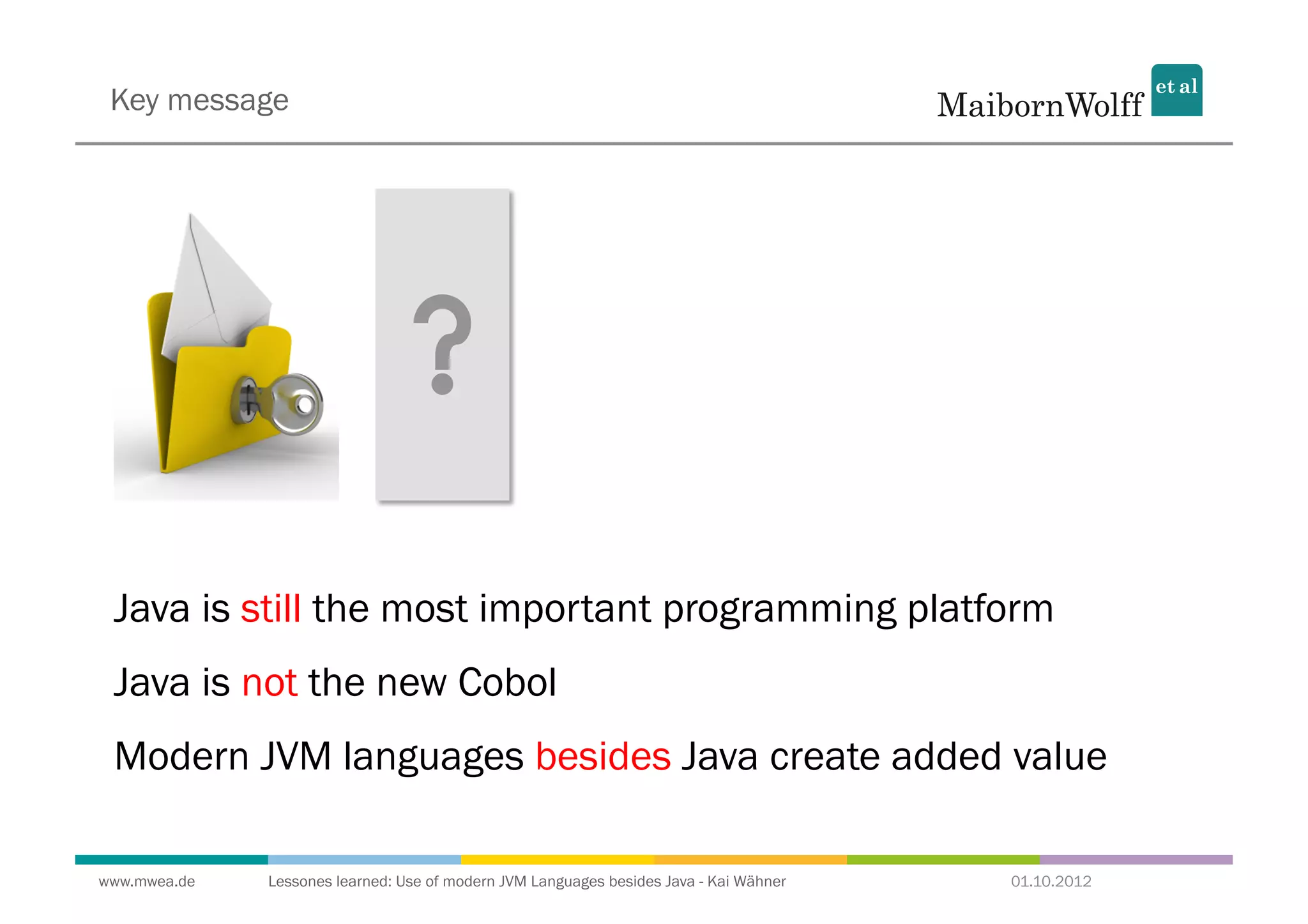 Key message

MaibornWolff et al

?

Java is still the most important programming platform

Java is not the new Cobol

Modern JVM languages besides Java create added value

www.mwea.de Lessones learned: Use of modern JVM Languages besides Java - Kai Wähner 01.10.2012